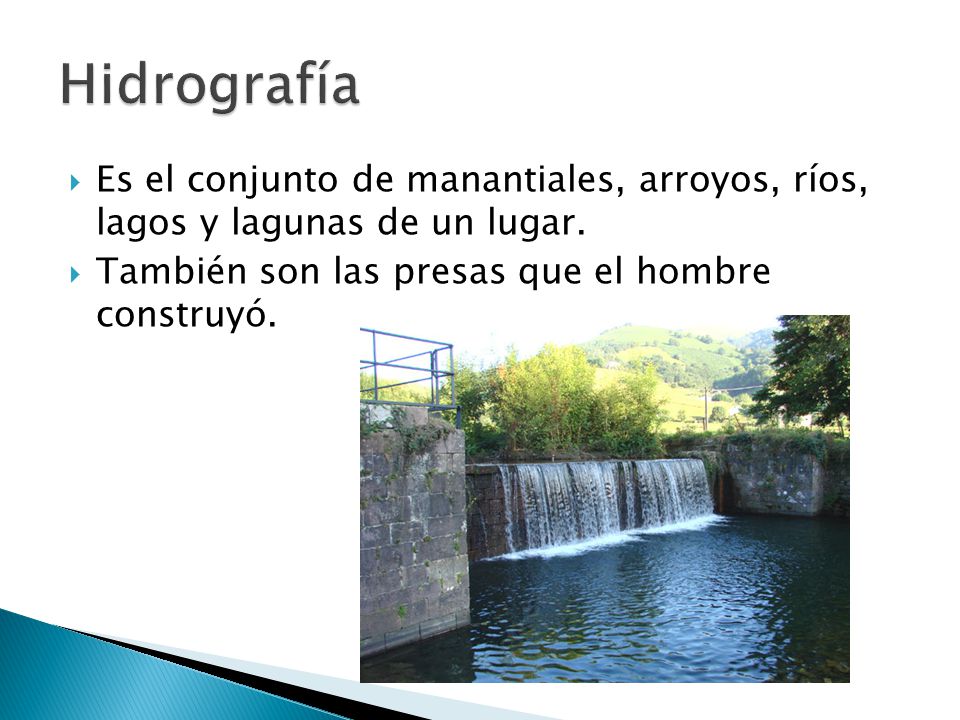 Hidrografía

Es el conjunto de manantiales, arroyos, ríos, lagos y lagunas de un lugar.

También son las presas que el hombre construyó.